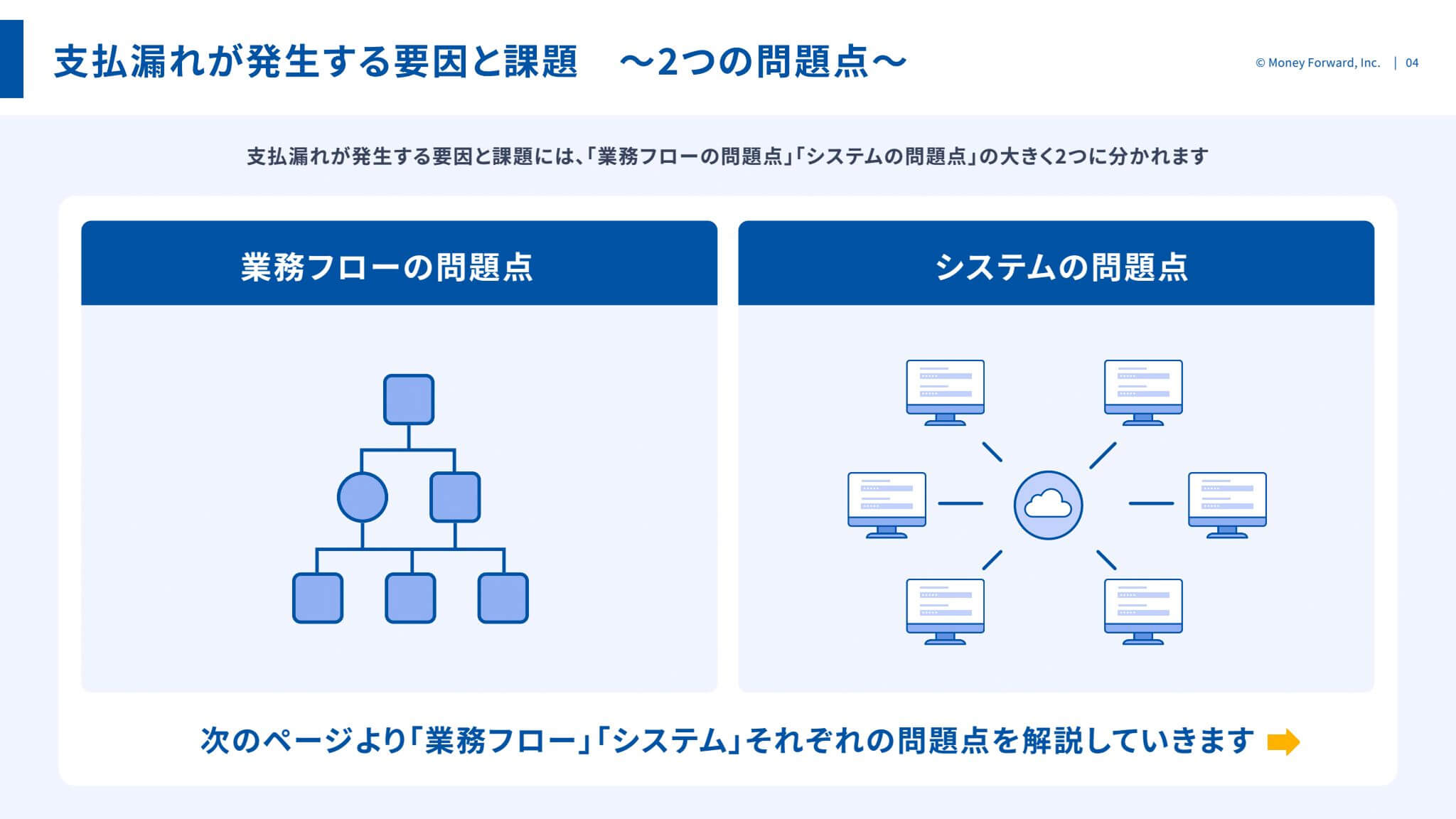 支払漏れが発生する要因と課題　～2つの問題点～

© Money Forward, Inc. | 04

支払漏れが発生する要因と課題には､｢業務フローの問題点｣｢システムの問題点｣の大きく2つに分かれます

業務フローの問題点

システムの問題点

次のページより｢業務フロー｣｢システム｣それぞれの問題点を解説していきます